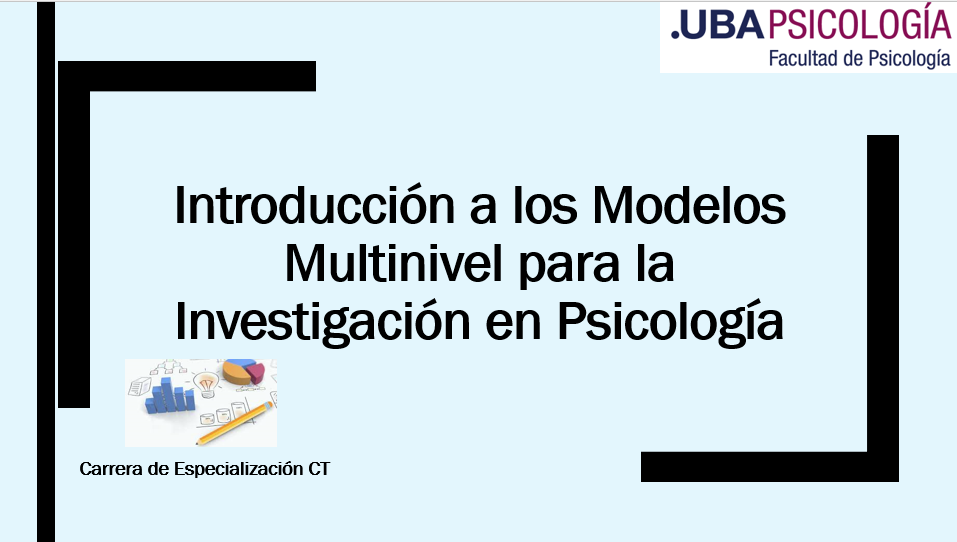 .UBA PSICOLOGÍA
Facultad de Psicología

Introducción a los Modelos Multinivel para la Investigación en Psicología

Carrera de Especialización CT